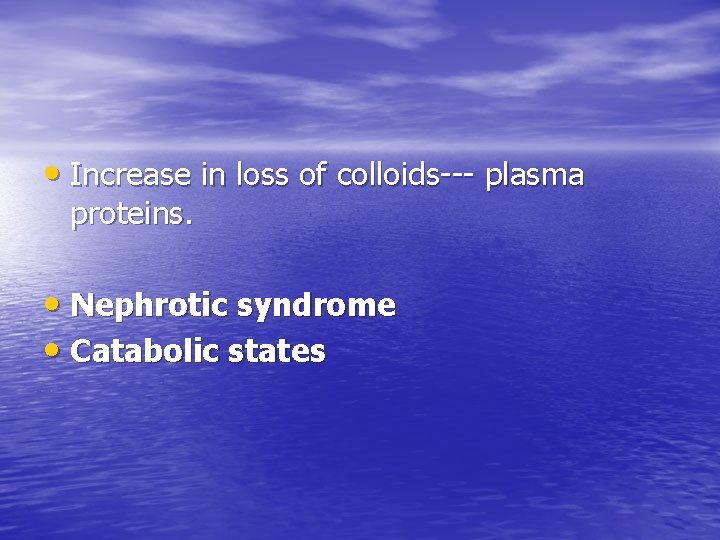 • Increase in loss of colloids--- plasma proteins.

• Nephrotic syndrome
• Catabolic states